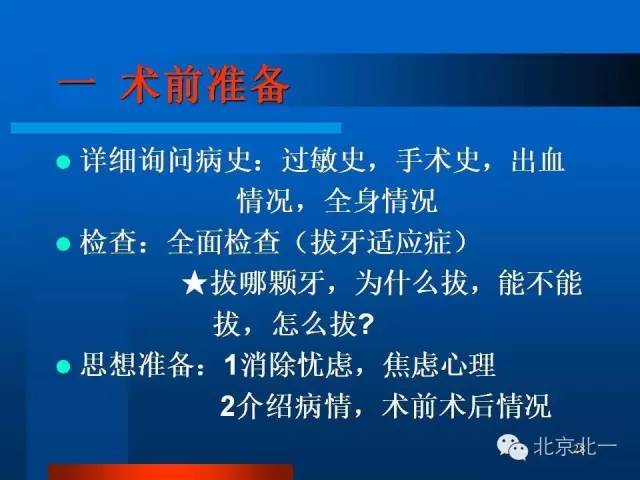 一 术前准备

● 详细询问病史：过敏史，手术史，出血情况，全身情况

● 检查：全面检查（拔牙适应症）
★拔哪颗牙，为什么拔，能不能拔，怎么拔?

● 思想准备：1消除忧虑，焦虑心理
2介绍病情，术前术后情况

北京北一